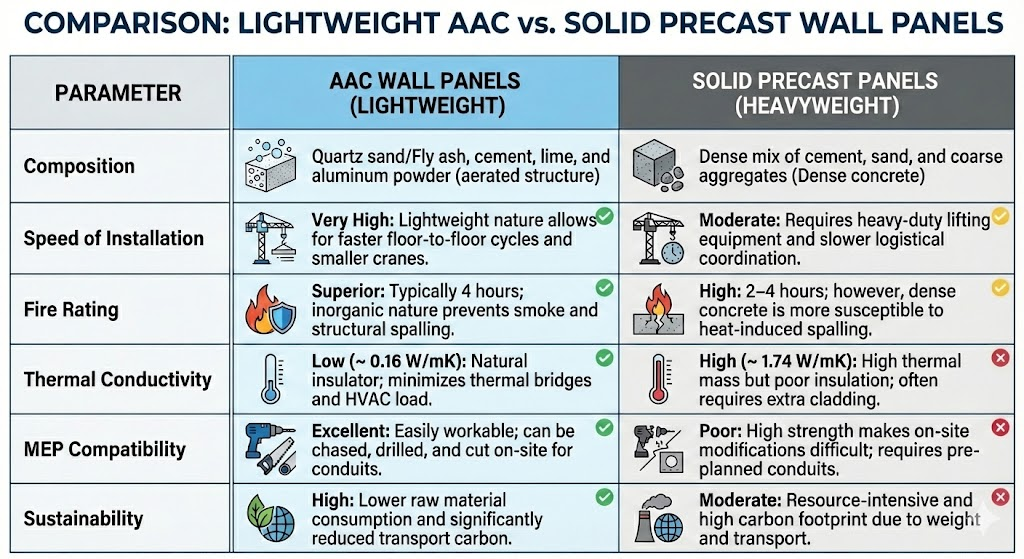 COMPARISON: LIGHTWEIGHT AAC vs. SOLID PRECAST WALL PANELS

| PARAMETER | AAC WALL PANELS (LIGHTWEIGHT) | SOLID PRECAST PANELS (HEAVYWEIGHT) |
|---|---|---|
| Composition | Quartz sand/Fly ash, cement, lime, and aluminum powder (aerated structure) | Dense mix of cement, sand, and coarse aggregates (Dense concrete) |
| Speed of Installation | Very High: Lightweight nature allows for faster floor-to-floor cycles and smaller cranes. | Moderate: Requires heavy-duty lifting equipment and slower logistical coordination. |
| Fire Rating | Superior: Typically 4 hours; inorganic nature prevents smoke and structural spalling. | High: 2–4 hours; however, dense concrete is more susceptible to heat-induced spalling. |
| Thermal Conductivity | Low (~ 0.16 W/mK): Natural insulator; minimizes thermal bridges and HVAC load. | High (~ 1.74 W/mK): High thermal mass but poor insulation; often requires extra cladding. |
| MEP Compatibility | Excellent: Easily workable; can be chased, drilled, and cut on-site for conduits. | Poor: High strength makes on-site modifications difficult; requires pre-planned conduits. |
| Sustainability | High: Lower raw material consumption and significantly reduced transport carbon. | Moderate: Resource-intensive and high carbon footprint due to weight and transport. |